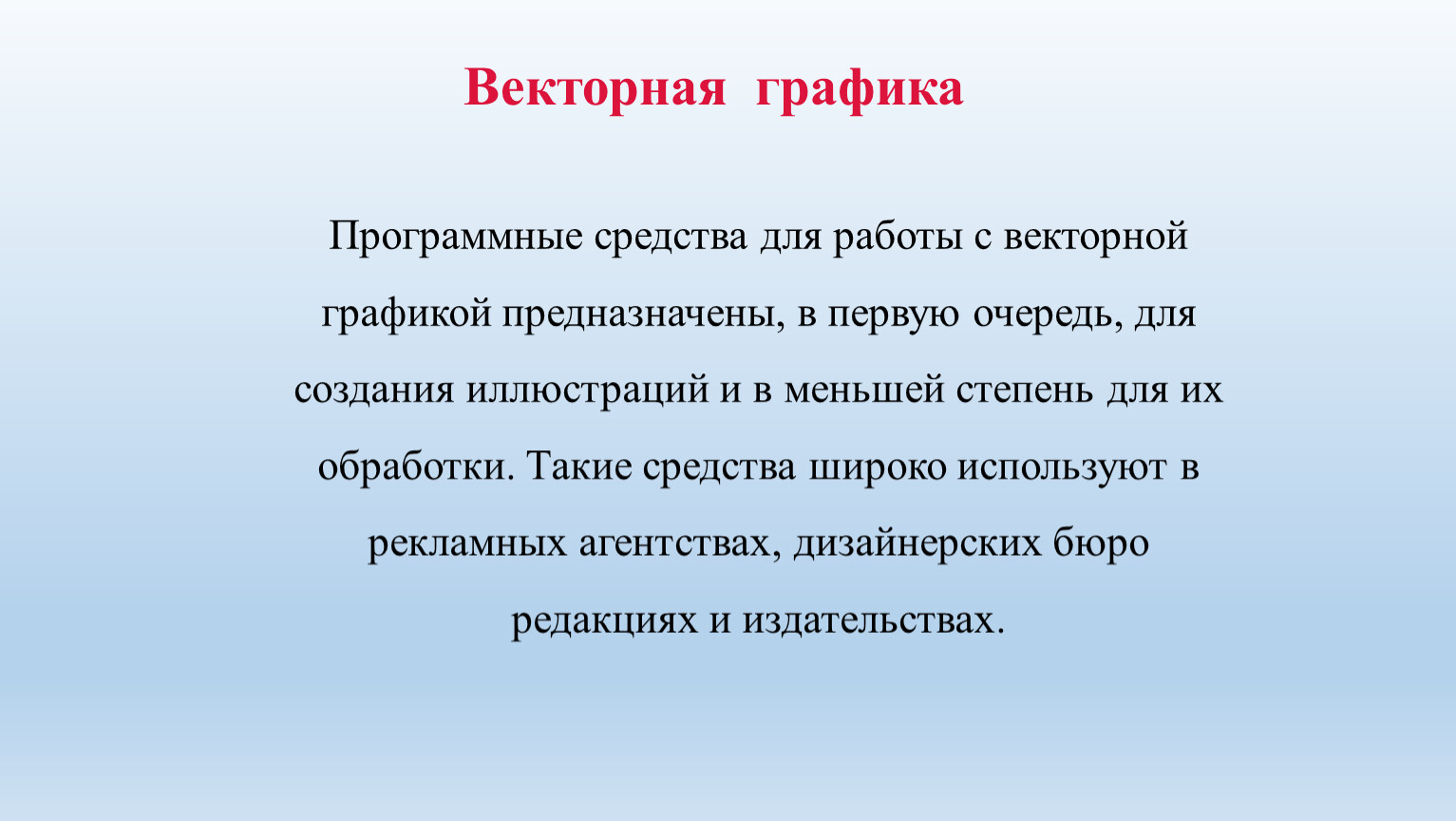 Векторная графика

Программные средства для работы с векторной графикой предназначены, в первую очередь, для создания иллюстраций и в меньшей степень для их обработки. Такие средства широко используют в рекламных агентствах, дизайнерских бюро редакциях и издательствах.